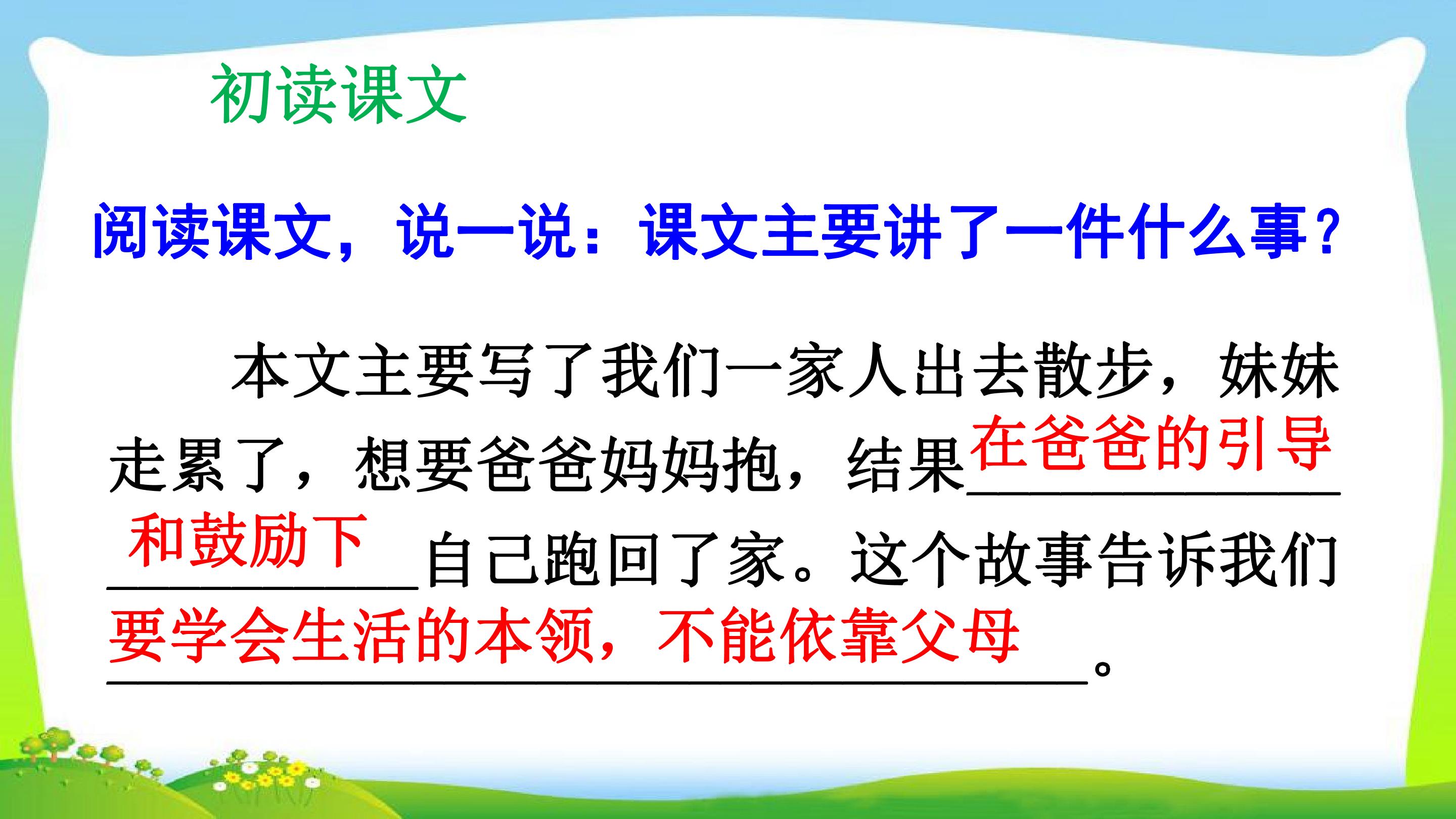 初读课文

阅读课文，说一说：课文主要讲了一件什么事？

本文主要写了我们一家人出去散步，妹妹走累了，想要爸爸妈妈抱，结果在爸爸的引导和鼓励下自己跑回了家。这个故事告诉我们要学会生活的本领，不能依靠父母。